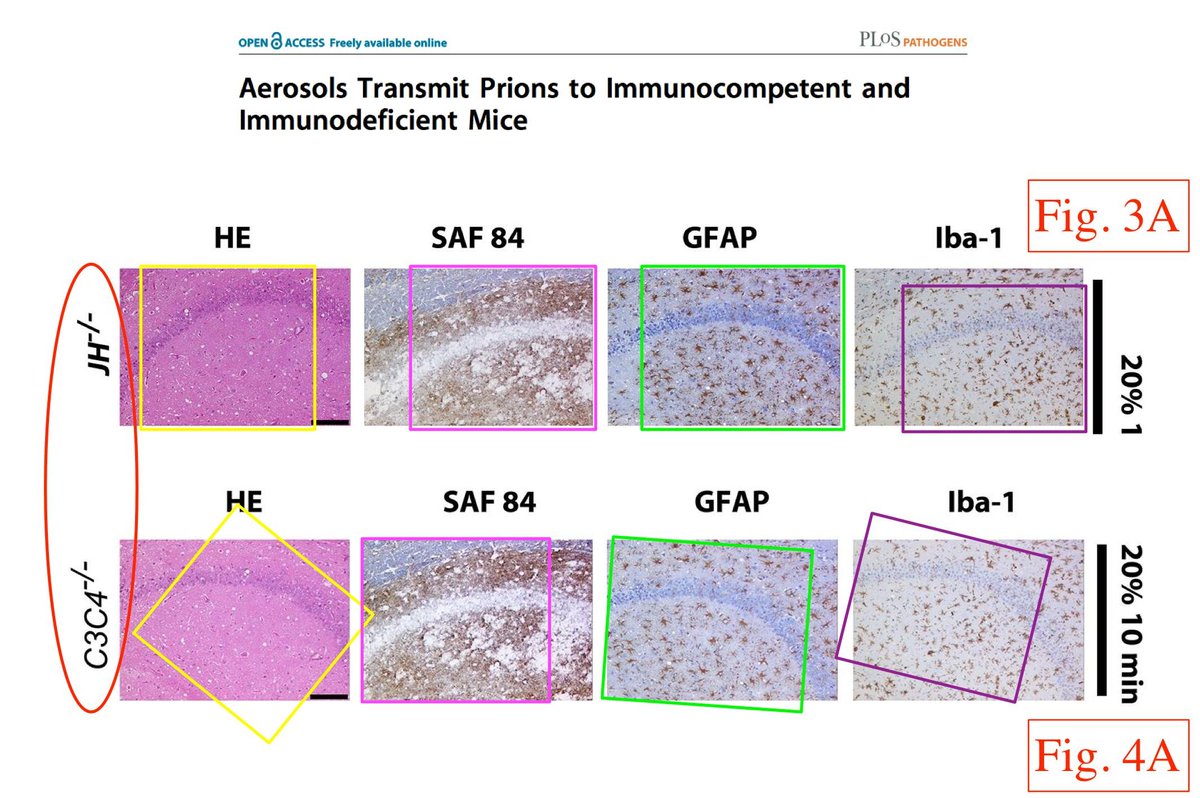 OPEN ACCESS Freely available online

PLoS PATHOGENS

Aerosols Transmit Prions to Immunocompetent and Immunodeficient Mice

Fig. 3A

HE SAF 84 GFAP Iba-1

$JH^{-/-}$

20% 1

HE SAF 84 GFAP Iba-1

$C3C4^{-/-}$

20% 10 min

Fig. 4A